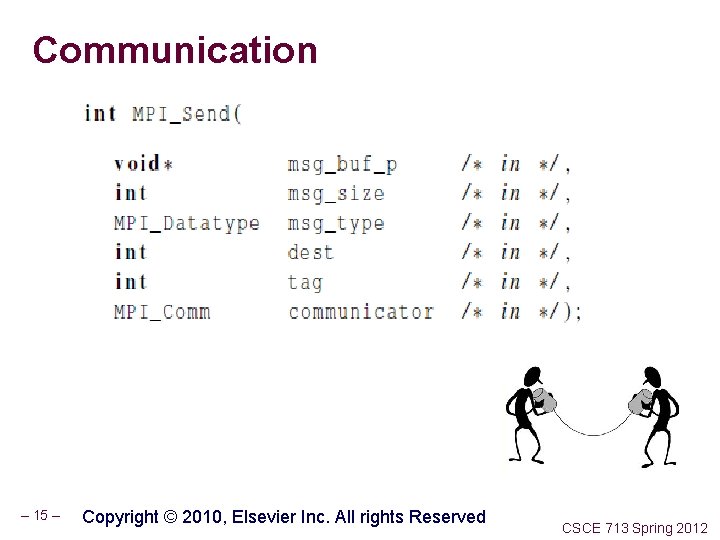 Communication

int MPI_Send(

void* msg_buf_p /* in */,
int msg_size /* in */,
MPI_Datatype msg_type /* in */,
int dest /* in */,
int tag /* in */,
MPI_Comm communicator /* in */);

– 15 – Copyright © 2010, Elsevier Inc. All rights Reserved

CSCE 713 Spring 2012